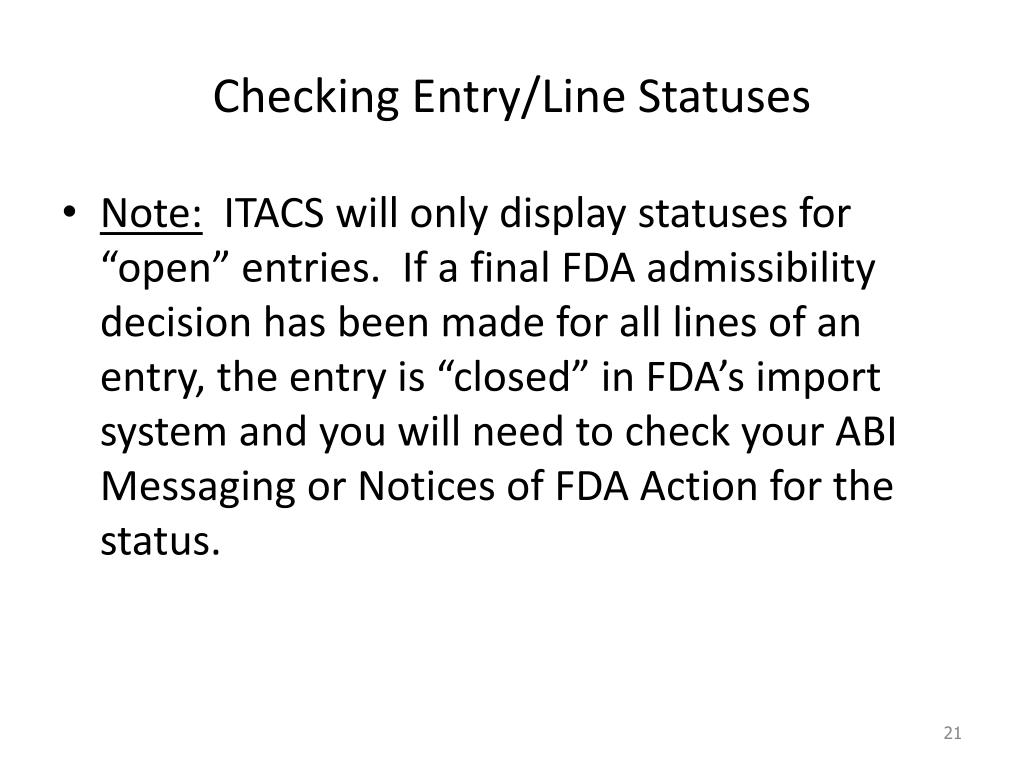 Checking Entry/Line Statuses

• Note: ITACS will only display statuses for “open” entries. If a final FDA admissibility decision has been made for all lines of an entry, the entry is “closed” in FDA’s import system and you will need to check your ABI Messaging or Notices of FDA Action for the status.

21